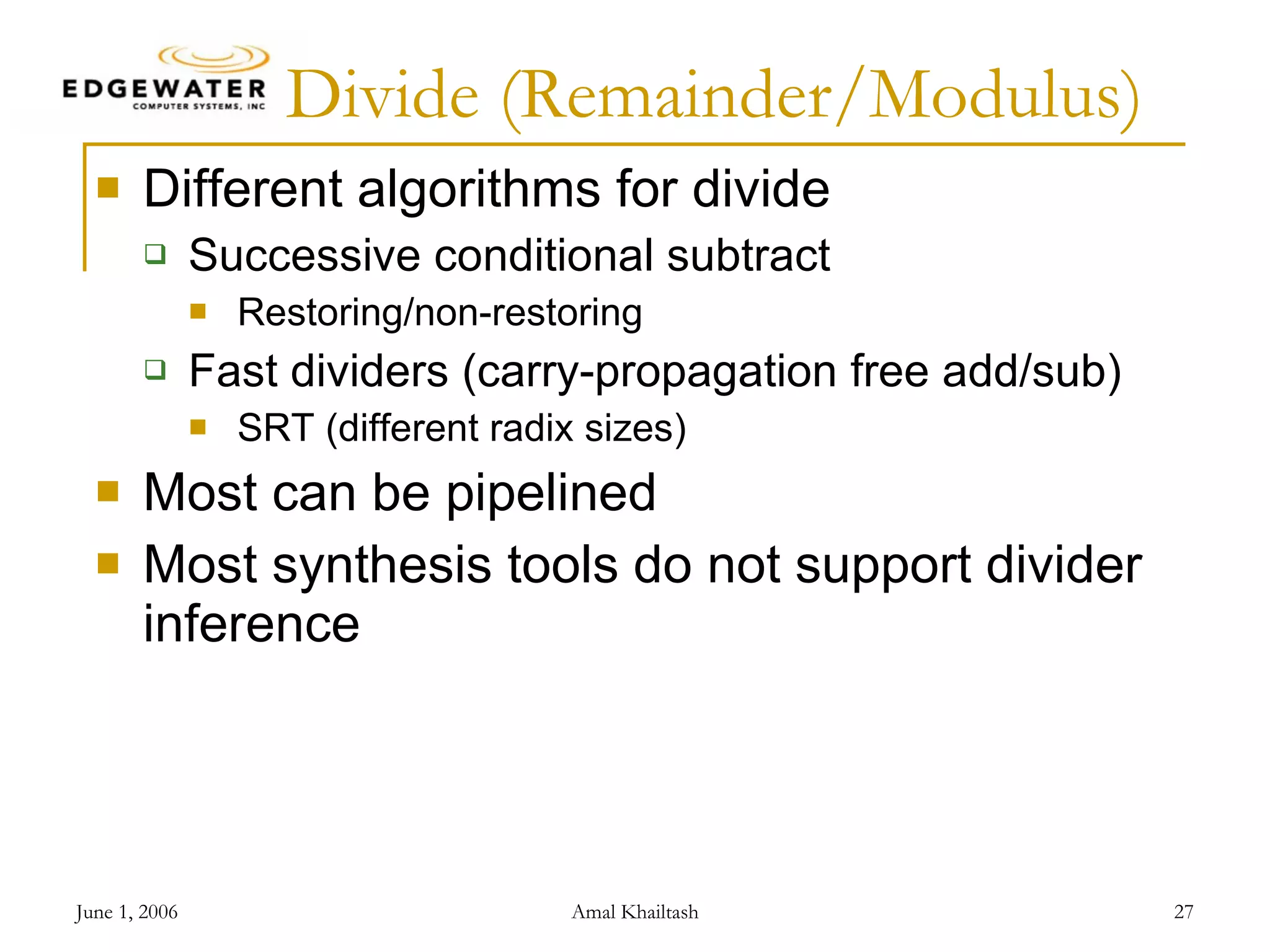 EDGEWATER
COMPUTER SYSTEMS, INC

Divide (Remainder/Modulus)

Different algorithms for divide
Successive conditional subtract
Restoring/non-restoring
Fast dividers (carry-propagation free add/sub)
SRT (different radix sizes)
Most can be pipelined
Most synthesis tools do not support divider inference

June 1, 2006
Amal Khailtash
27